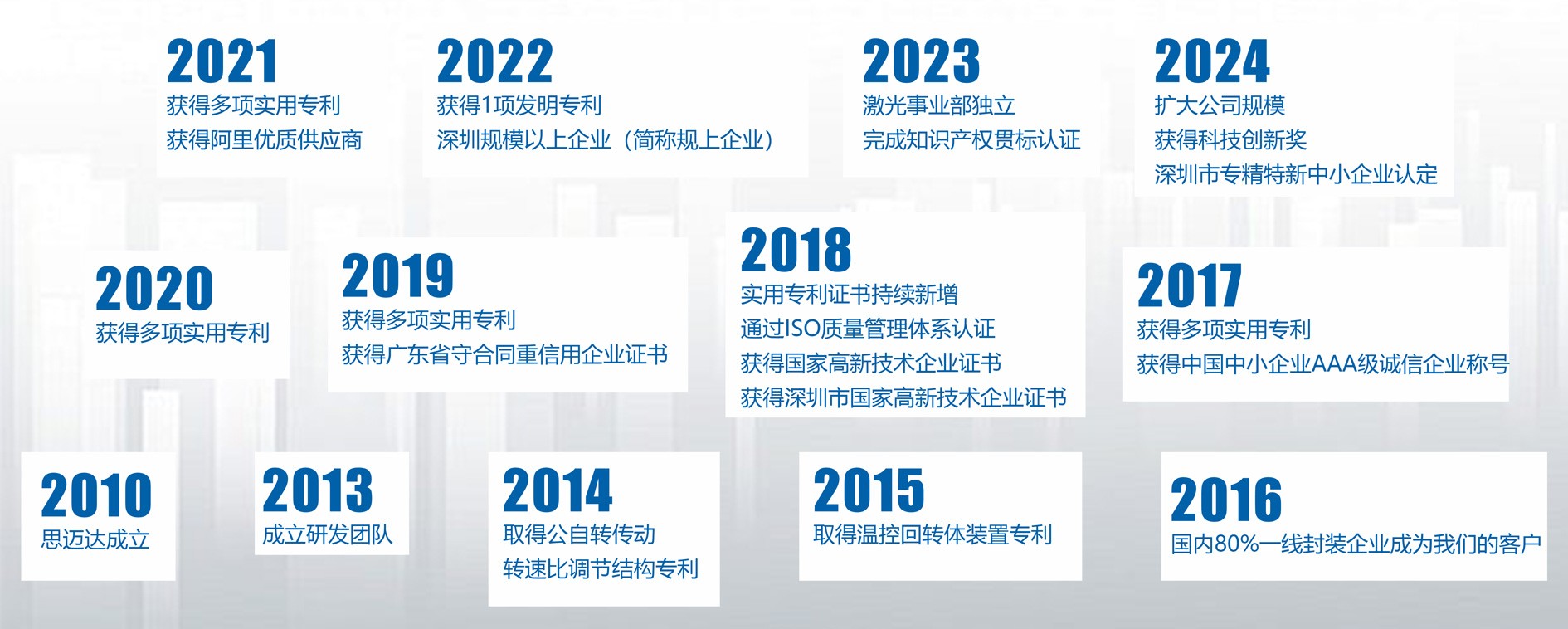 2021
获得多项实用专利
获得阿里优质供应商

2022
获得1项发明专利
深圳规模以上企业（简称规上企业）

2023
激光事业部独立
完成知识产权贯标认证

2024
扩大公司规模
获得科技创新奖
深圳市专精特新中小企业认定

2020
获得多项实用专利

2019
获得多项实用专利
获得广东省守合同重信用企业证书

2018
实用专利证书持续新增
通过ISO质量管理体系认证
获得国家高新技术企业证书
获得深圳市国家高新技术企业证书

2017
获得多项实用专利
获得中国中小企业AAA级诚信企业称号

2010
思迈达成立

2013
成立研发团队

2014
取得公自转传动
转速比调节结构专利

2015
取得温控回转体装置专利

2016
国内80%一线封装企业成为我们的客户